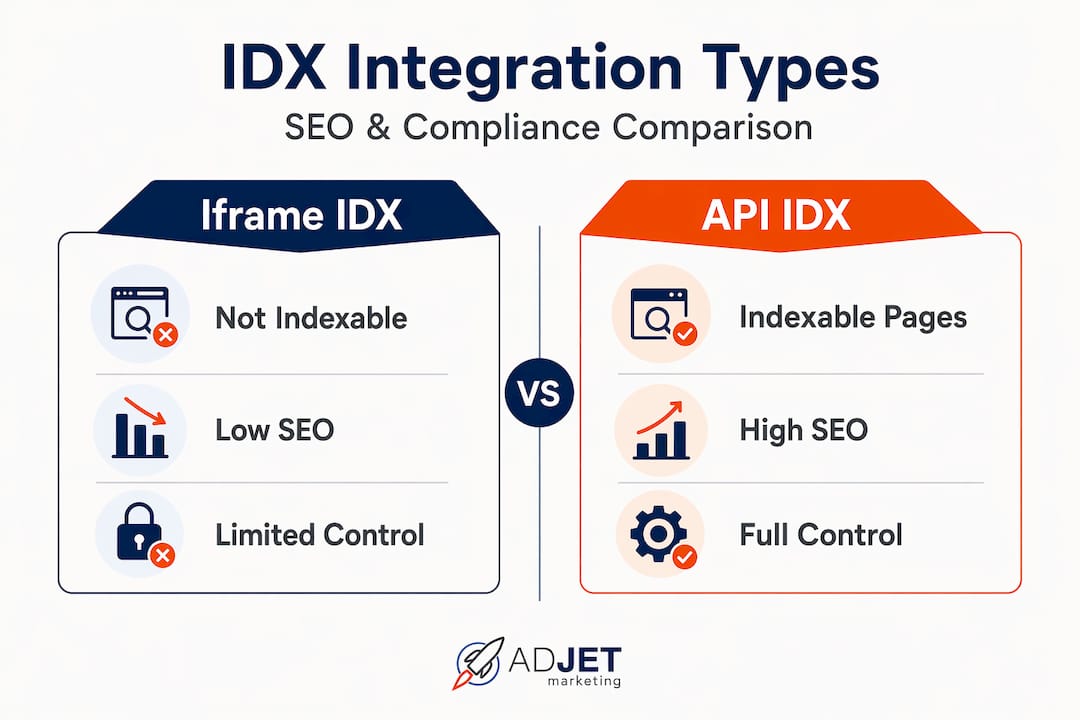 IDX Integration Types
SEO & Compliance Comparison

Iframe IDX

Not Indexable

Low SEO

Limited Control

VS

API IDX

Indexable Pages

High SEO

Full Control

ADJET
marketing